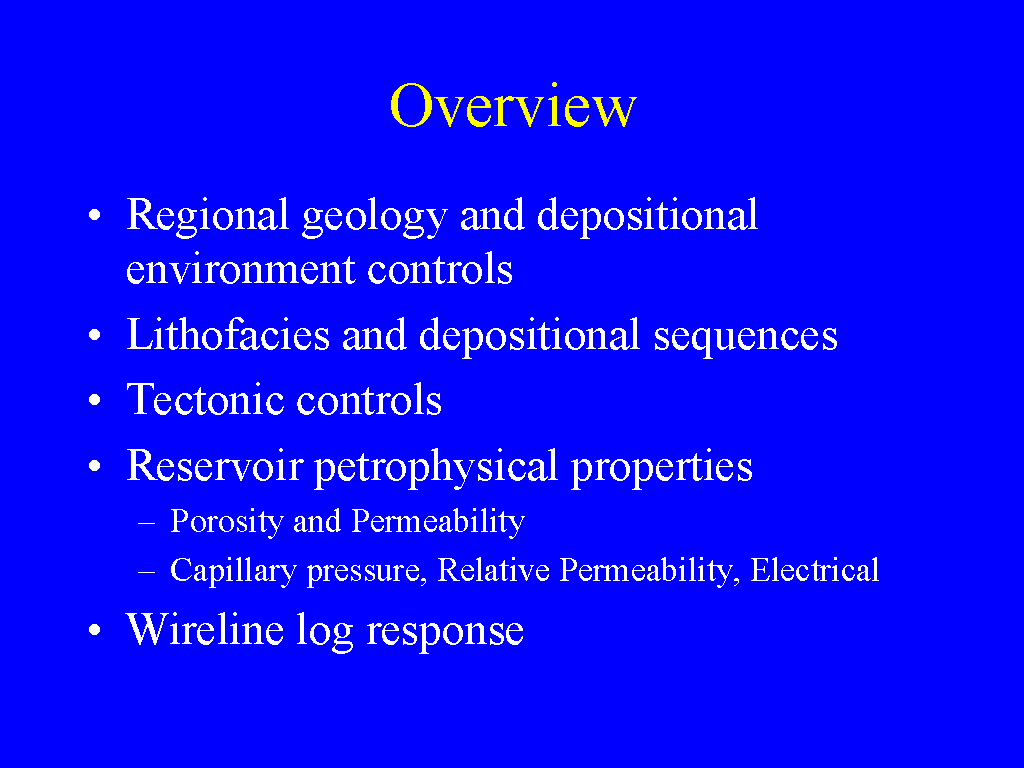 Overview

• Regional geology and depositional environment controls
• Lithofacies and depositional sequences
• Tectonic controls
• Reservoir petrophysical properties
– Porosity and Permeability
– Capillary pressure, Relative Permeability, Electrical
• Wireline log response